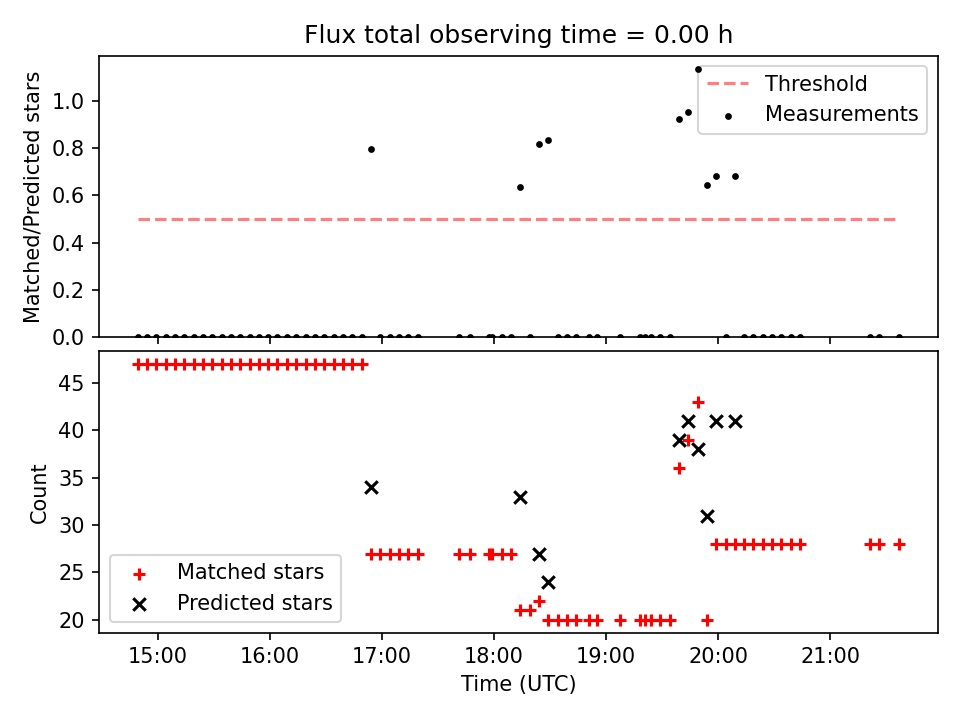 Flux total observing time = 0.00 h

Matched/Predicted stars

1.0
0.8
0.6
0.4
0.2
0.0

Threshold
Measurements

Count

45
40
35
30
25
20

Matched stars
Predicted stars

15:00
16:00
17:00
18:00
19:00
20:00
21:00

Time (UTC)